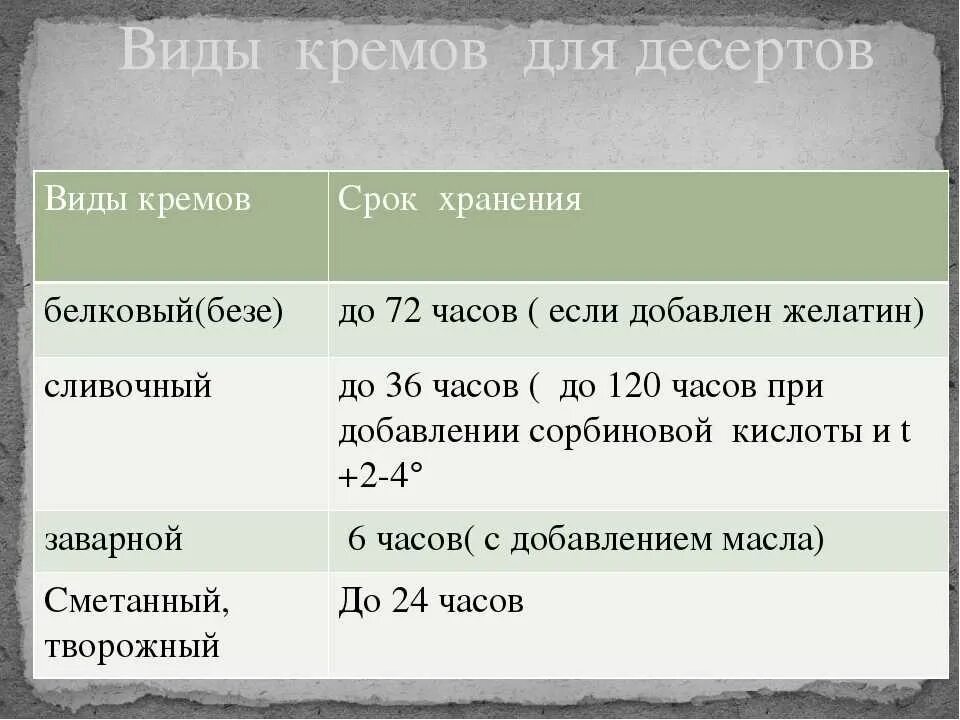 Виды кремов для десертов

| Виды кремов | Срок хранения |
|---|---|
| белковый(безе) | до 72 часов ( если добавлен желатин) |
| сливочный | до 36 часов ( до 120 часов при добавлении сорбиновой кислоты и t +2-4° |
| заварной | 6 часов( с добавлением масла) |
| Сметанный, творожный | До 24 часов |